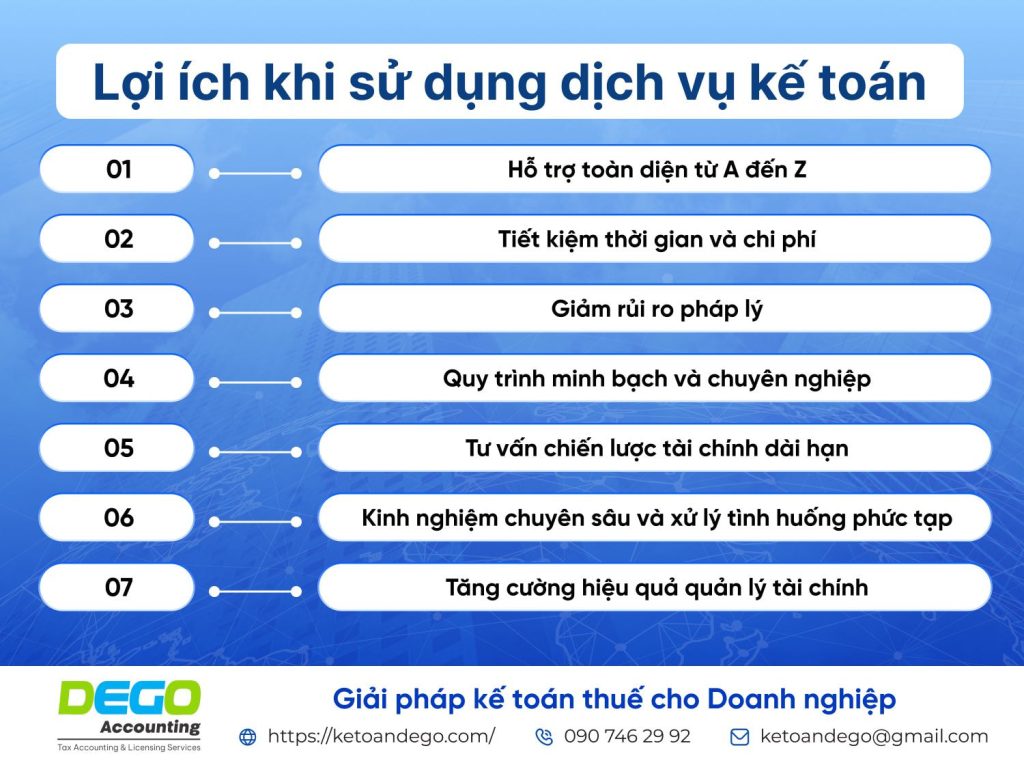 Lợi ích khi sử dụng dịch vụ kế toán

01 Hỗ trợ toàn diện từ A đến Z

02 Tiết kiệm thời gian và chi phí

03 Giảm rủi ro pháp lý

04 Quy trình minh bạch và chuyên nghiệp

05 Tư vấn chiến lược tài chính dài hạn

06 Kinh nghiệm chuyên sâu và xử lý tình huống phức tạp

07 Tăng cường hiệu quả quản lý tài chính

DEGO Accounting
Tax Accounting & Licensing Services

Giải pháp kế toán thuế cho Doanh nghiệp

https://ketoandego.com/ 090 746 29 92 ketoandego@gmail.com